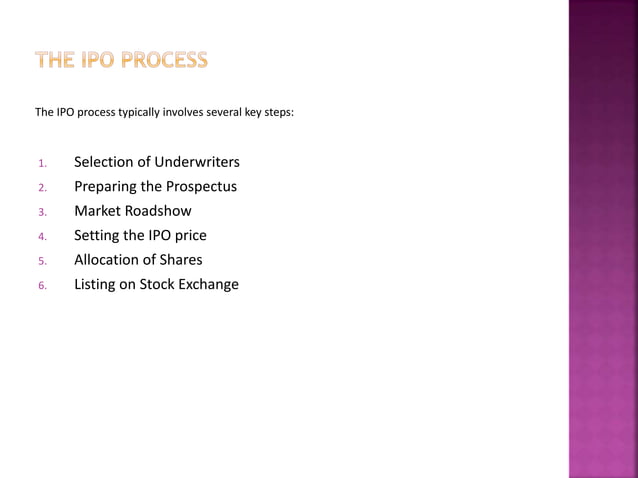 THE IPO PROCESS

The IPO process typically involves several key steps:

1. Selection of Underwriters
2. Preparing the Prospectus
3. Market Roadshow
4. Setting the IPO price
5. Allocation of Shares
6. Listing on Stock Exchange